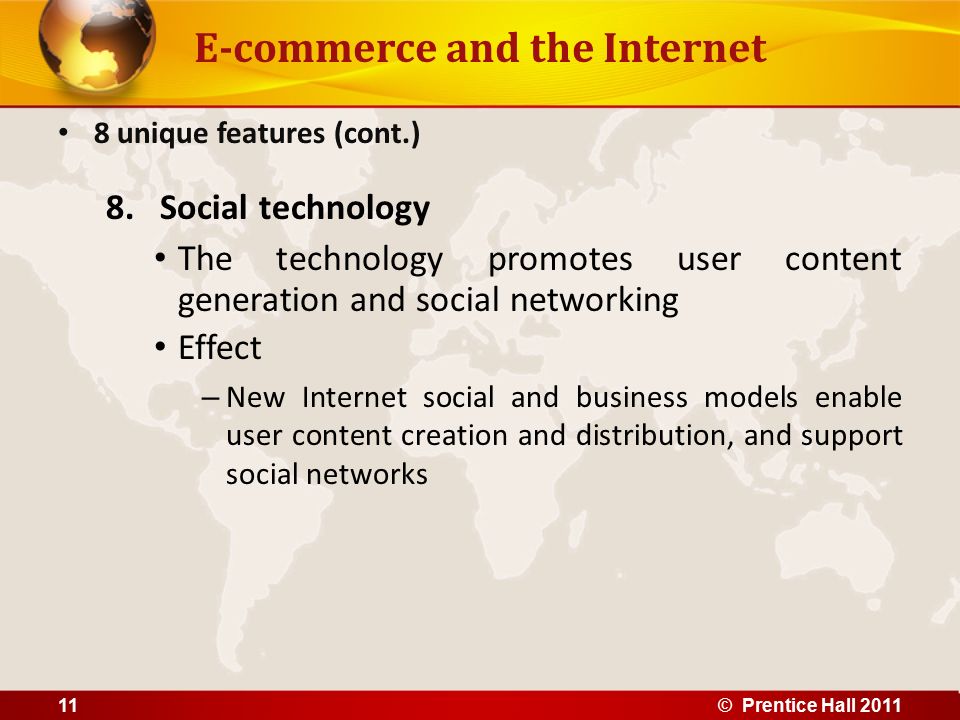 E-commerce and the Internet

• 8 unique features (cont.)

8. Social technology

• The technology promotes user content generation and social networking

• Effect

– New Internet social and business models enable user content creation and distribution, and support social networks

11

© Prentice Hall 2011